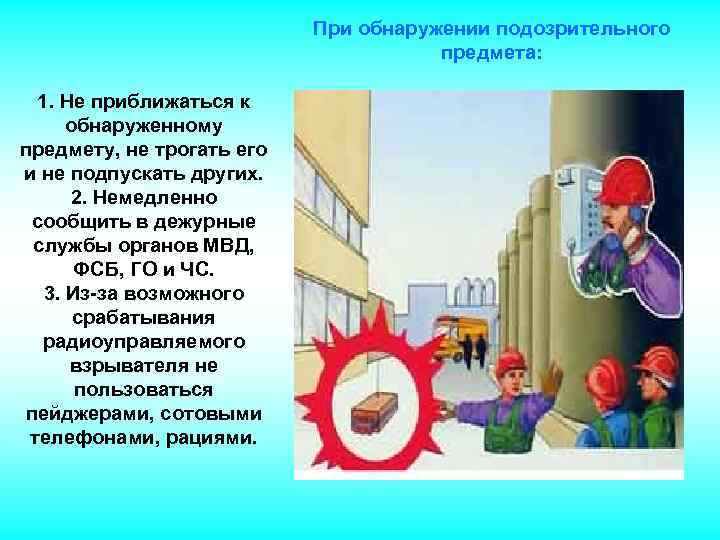 При обнаружении подозрительного предмета:

1. Не приближаться к обнаруженному предмету, не трогать его и не подпускать других.
2. Немедленно сообщить в дежурные службы органов МВД, ФСБ, ГО и ЧС.
3. Из-за возможного срабатывания радиоуправляемого взрывателя не пользоваться пейджерами, сотовыми телефонами, рациями.